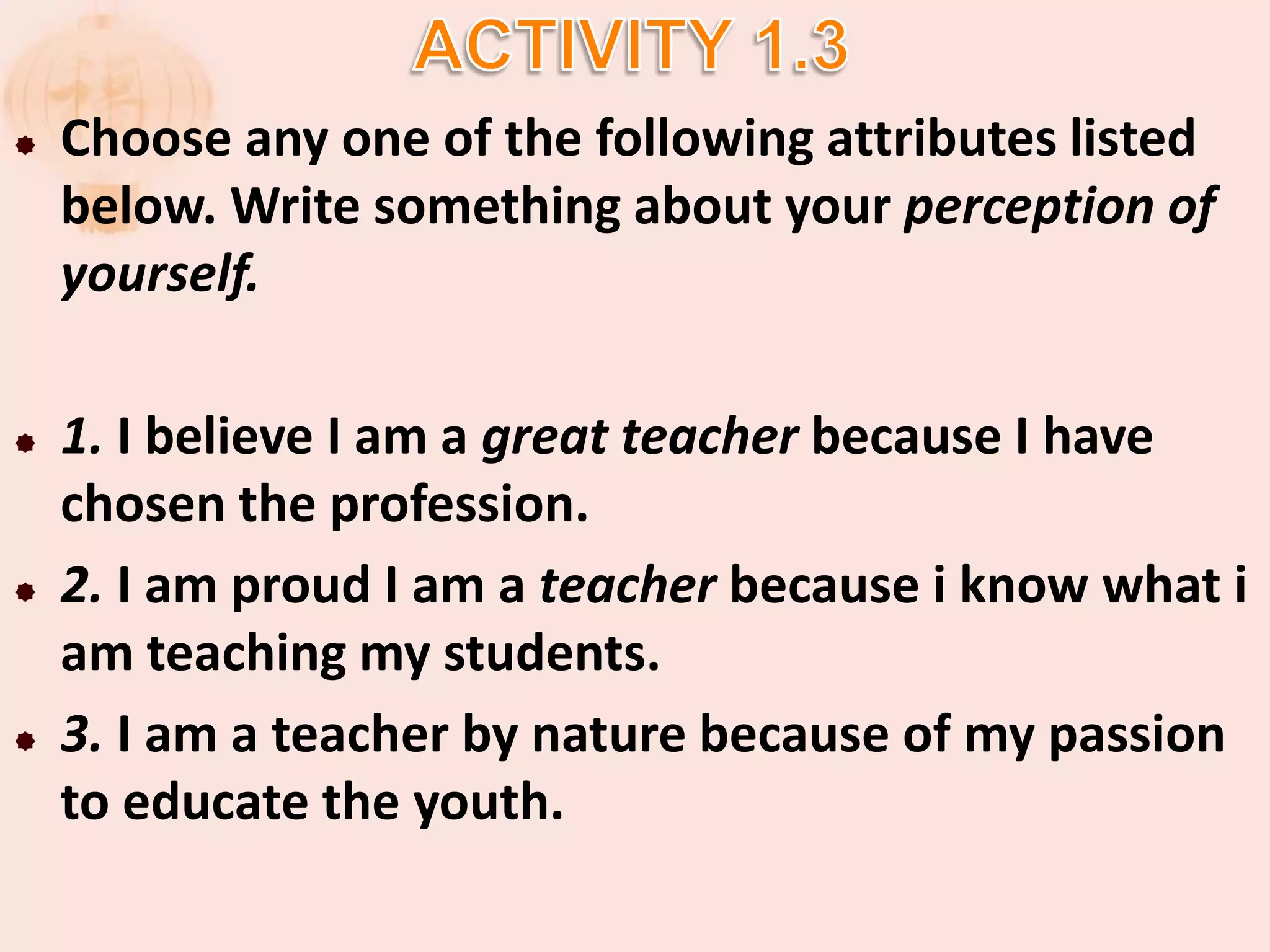 ACTIVITY 1.3

Choose any one of the following attributes listed below. Write something about your perception of yourself.

1. I believe I am a great teacher because I have chosen the profession.

2. I am proud I am a teacher because i know what i am teaching my students.

3. I am a teacher by nature because of my passion to educate the youth.